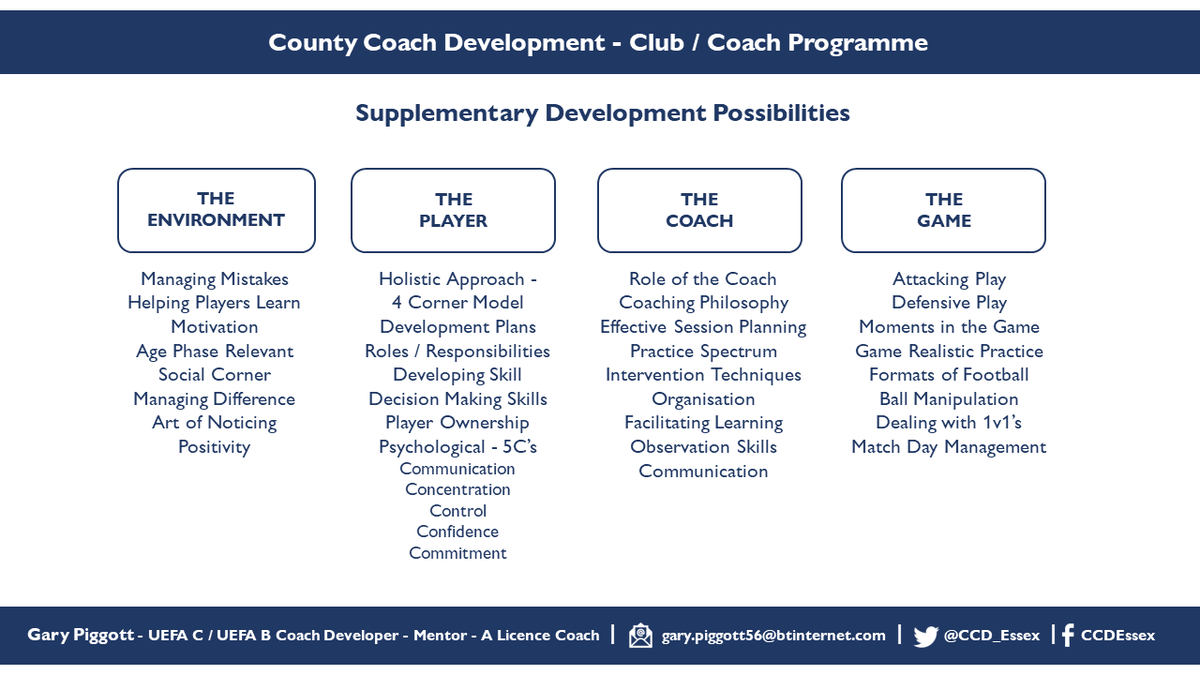 County Coach Development - Club / Coach Programme

Supplementary Development Possibilities

THE ENVIRONMENT

Managing Mistakes
Helping Players Learn
Motivation
Age Phase Relevant
Social Corner
Managing Difference
Art of Noticing
Positivity

THE PLAYER

Holistic Approach - 4 Corner Model
Development Plans
Roles / Responsibilities
Developing Skill
Decision Making Skills
Player Ownership
Psychological - 5C's
Communication
Concentration
Control
Confidence
Commitment

THE COACH

Role of the Coach
Coaching Philosophy
Effective Session Planning
Practice Spectrum
Intervention Techniques
Organisation
Facilitating Learning
Observation Skills
Communication

THE GAME

Attacking Play
Defensive Play
Moments in the Game
Game Realistic Practice
Formats of Football
Ball Manipulation
Dealing with 1v1's
Match Day Management

Gary Piggott - UEFA C / UEFA B Coach Developer - Mentor - A Licence Coach | gary.piggott56@btinternet.com | @CCD_Essex | CCDEssex